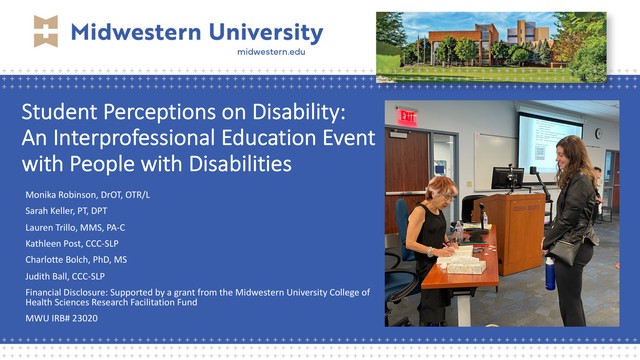 Midwestern University
midwestern.edu

Student Perceptions on Disability: An Interprofessional Education Event with People with Disabilities

Monika Robinson, DrOT, OTR/L

Sarah Keller, PT, DPT

Lauren Trillo, MMS, PA-C

Kathleen Post, CCC-SLP

Charlotte Bolch, PhD, MS

Judith Ball, CCC-SLP

Financial Disclosure: Supported by a grant from the Midwestern University College of Health Sciences Research Facilitation Fund

MWU IRB# 23020

EXIT